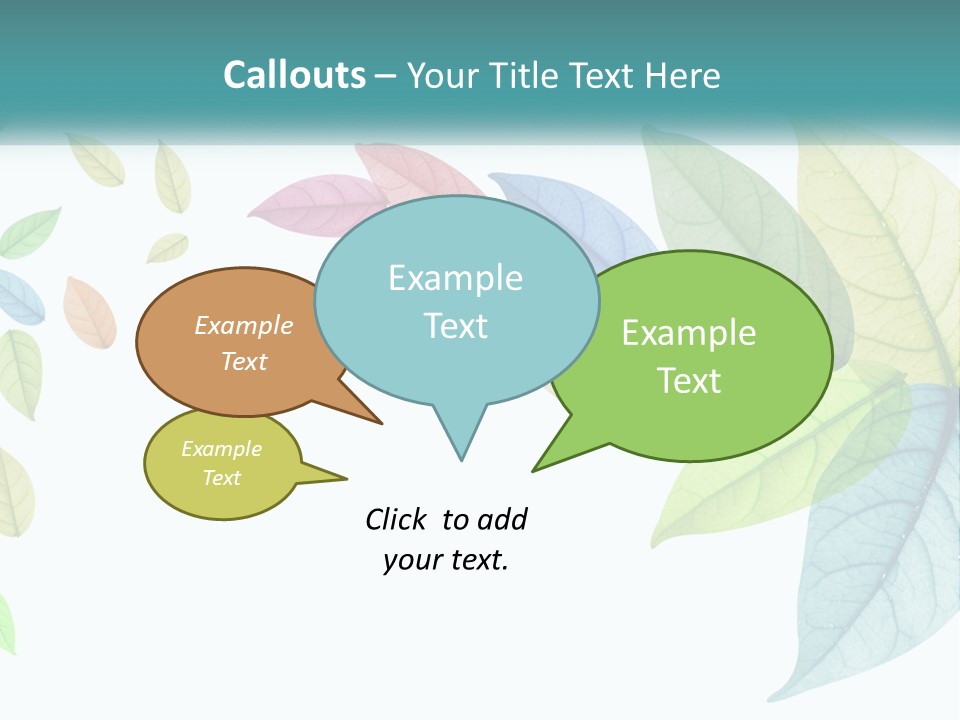 Callouts – Your Title Text Here

Example Text

Example Text

Example Text

Example Text

Click to add your text.